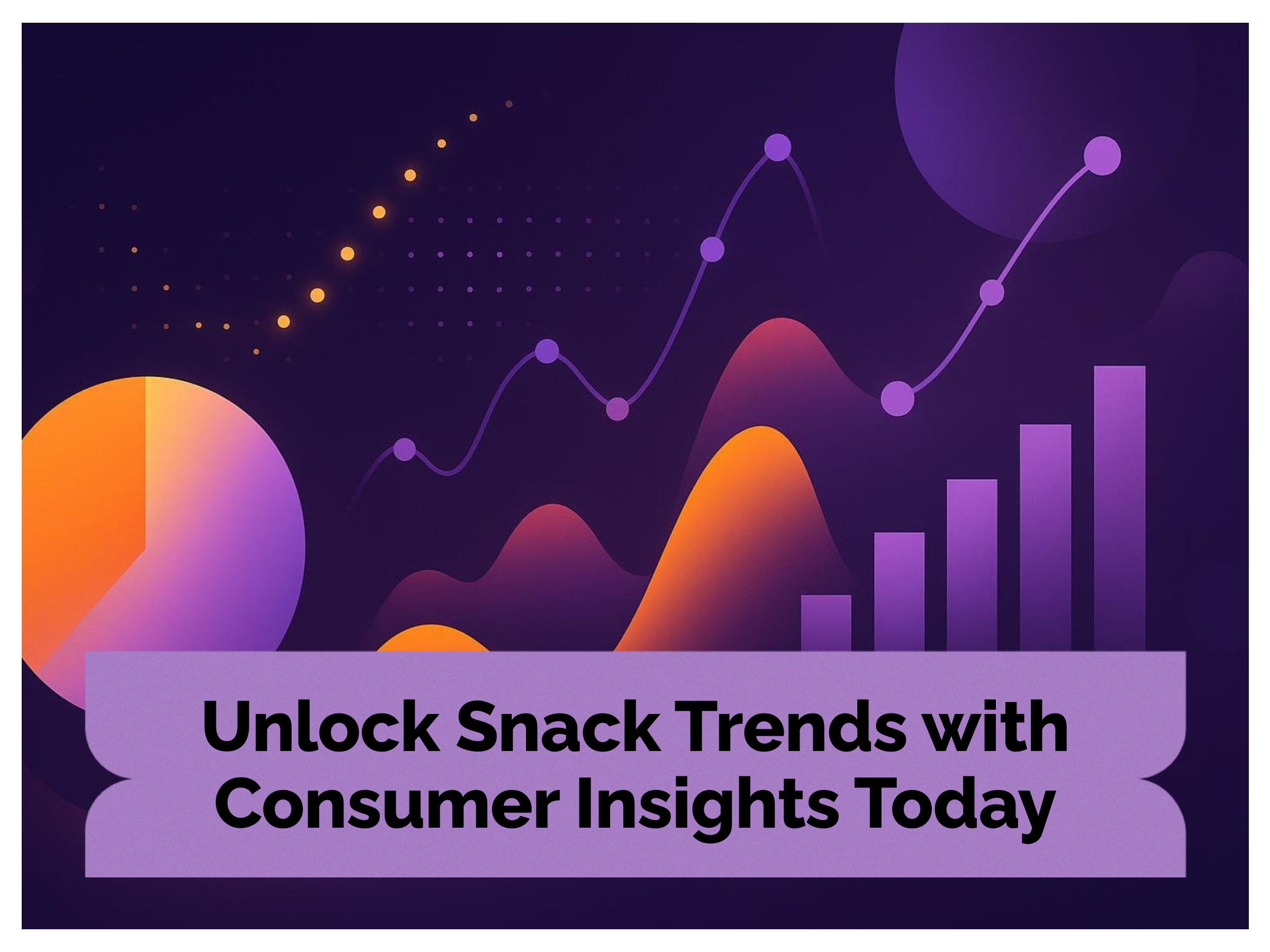 Unlock Snack Trends with Consumer Insights Today